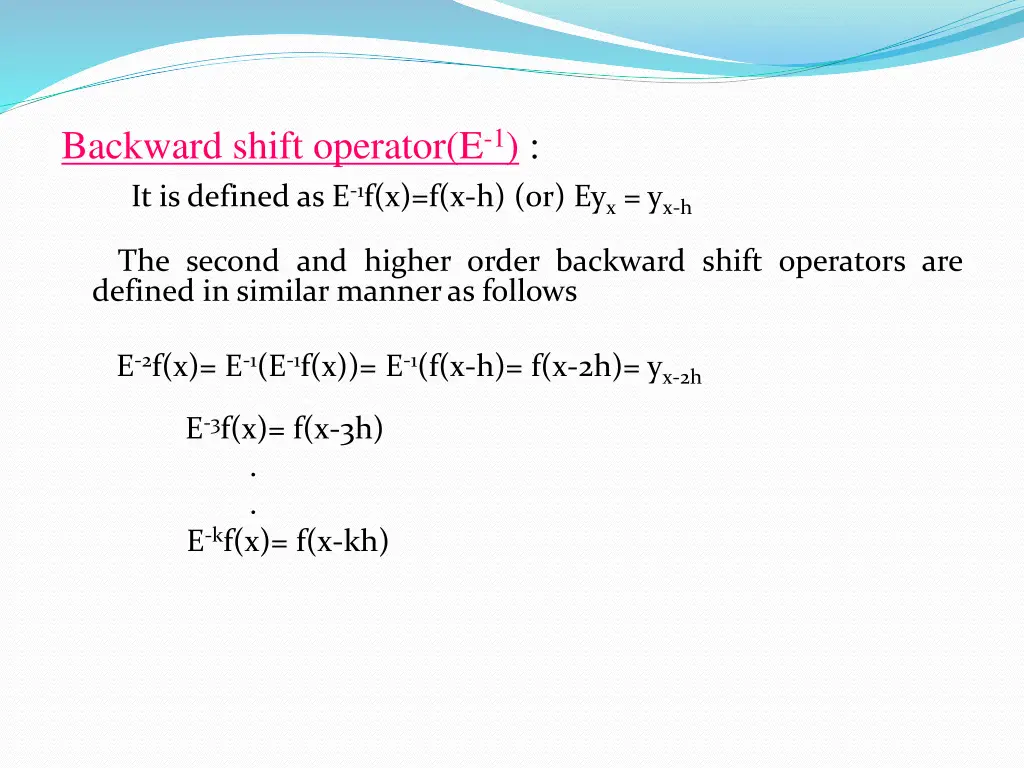 Backward shift operator($E^{-1}$) :

It is defined as $E^{-1}f(x)=f(x-h)$ (or) $Ey_x = y_{x-h}$

The second and higher order backward shift operators are defined in similar manner as follows

$E^{-2}f(x)= E^{-1}(E^{-1}f(x))= E^{-1}(f(x-h)= f(x-2h)= y_{x-2h}$

$E^{-3}f(x)= f(x-3h)$

.

.

$E^{-k}f(x)= f(x-kh)$